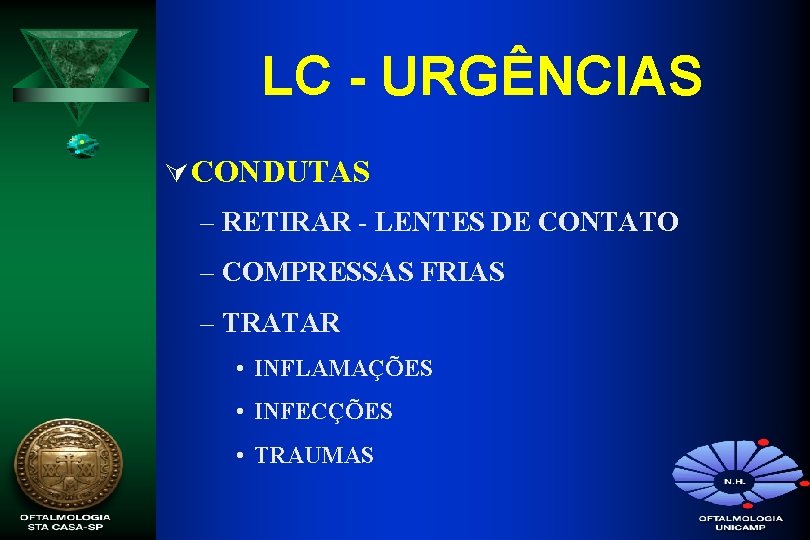 LC - URGÊNCIAS

CONDUTAS

– RETIRAR - LENTES DE CONTATO

– COMPRESSAS FRIAS

– TRATAR

• INFLAMAÇÕES

• INFECÇÕES

• TRAUMAS

OFTALMOLOGIA
STA CASA-SP

N.H.

OFTALMOLOGIA
UNICAMP